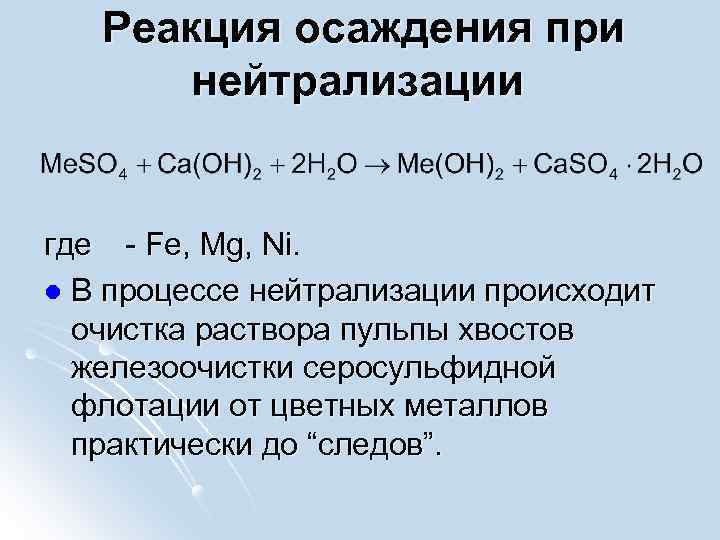 Реакция осаждения при нейтрализации

$MeSO_4 + Ca(OH)_2 + 2H_2O \rightarrow Me(OH)_2 + CaSO_4 \cdot 2H_2O$

где - Fe, Mg, Ni.

В процессе нейтрализации происходит очистка раствора пульпы хвостов железоочистки серосульфидной флотации от цветных металлов практически до “следов”.